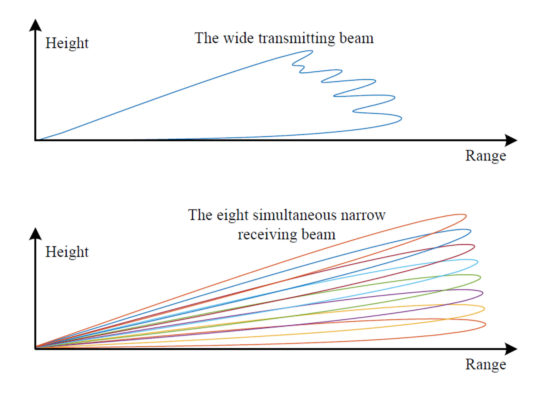 Height

The wide transmitting beam

Range

The eight simultaneous narrow receiving beam

Height

Range